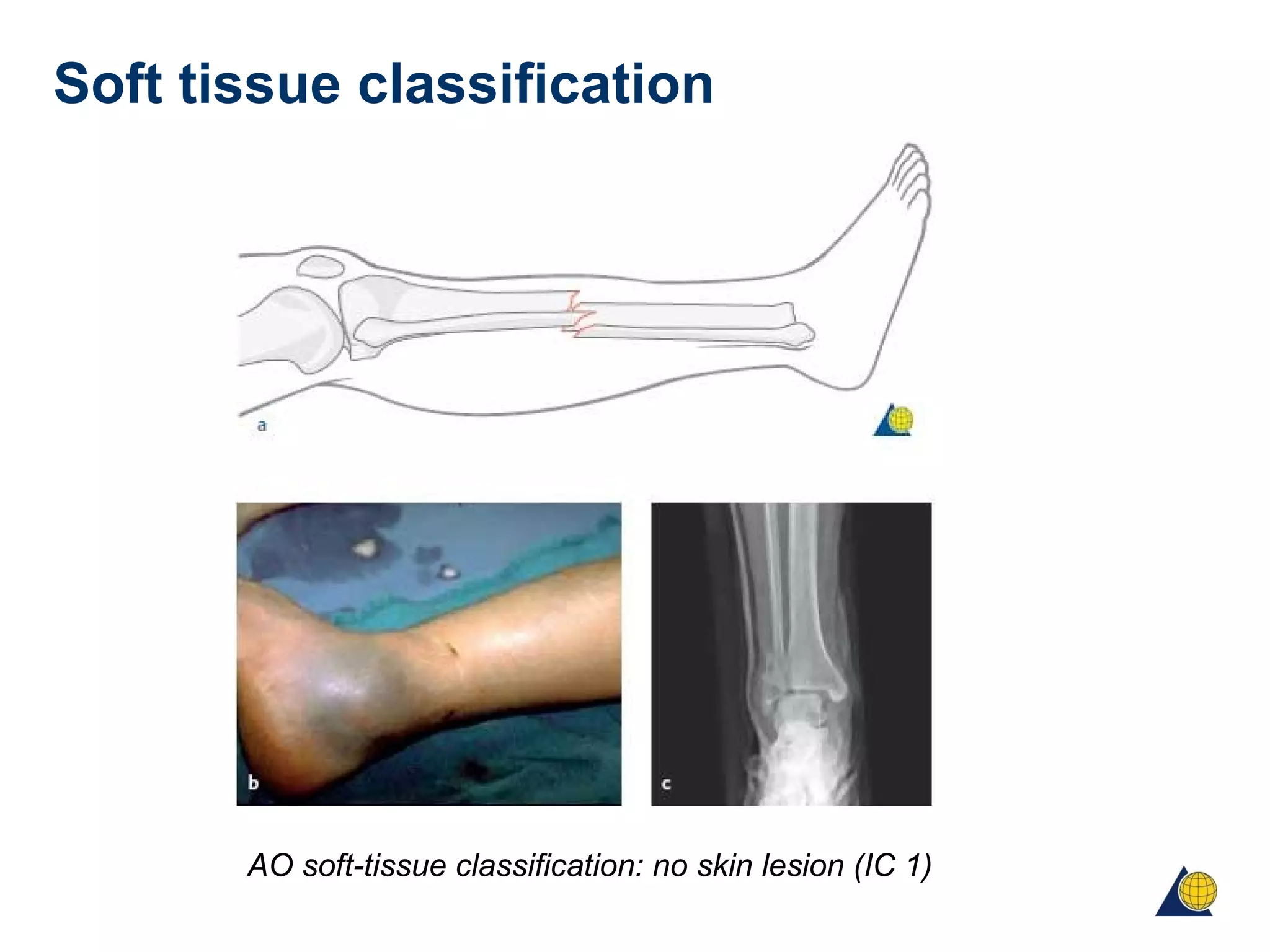 Soft tissue classification

a

b

c

AO soft-tissue classification: no skin lesion (IC 1)